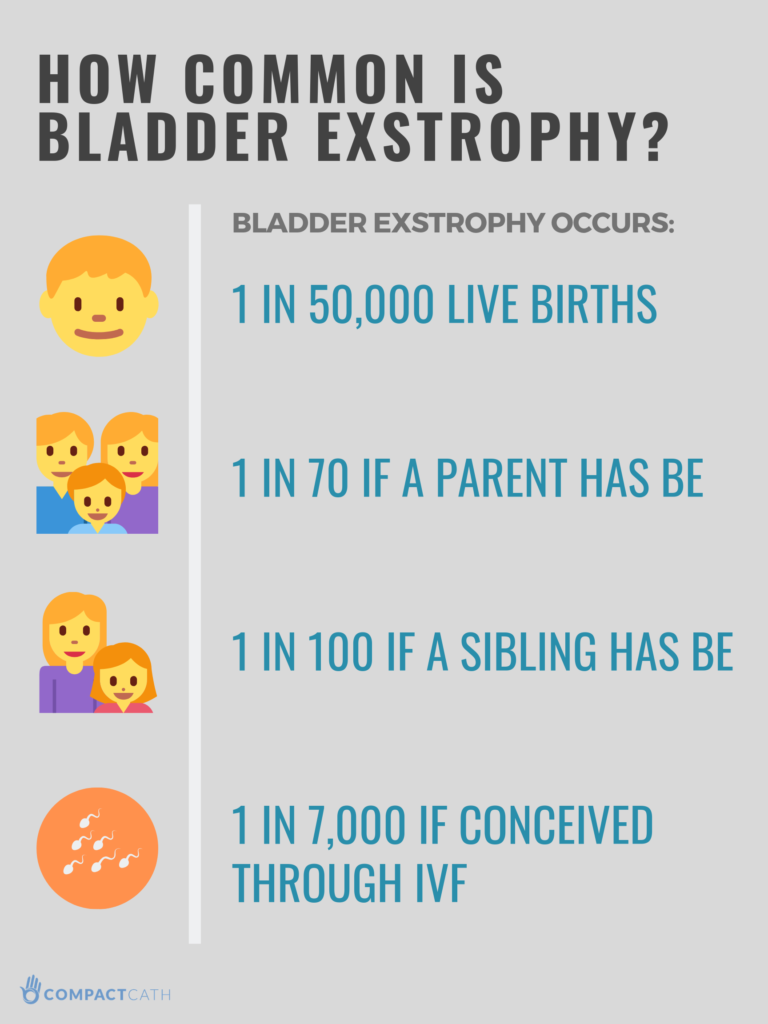 HOW COMMON IS BLADDER EXSTROPHY?

BLADDER EXSTROPHY OCCURS:

1 IN 50,000 LIVE BIRTHS

1 IN 70 IF A PARENT HAS BE

1 IN 100 IF A SIBLING HAS BE

1 IN 7,000 IF CONCEIVED THROUGH IVF

COMPACTCATH